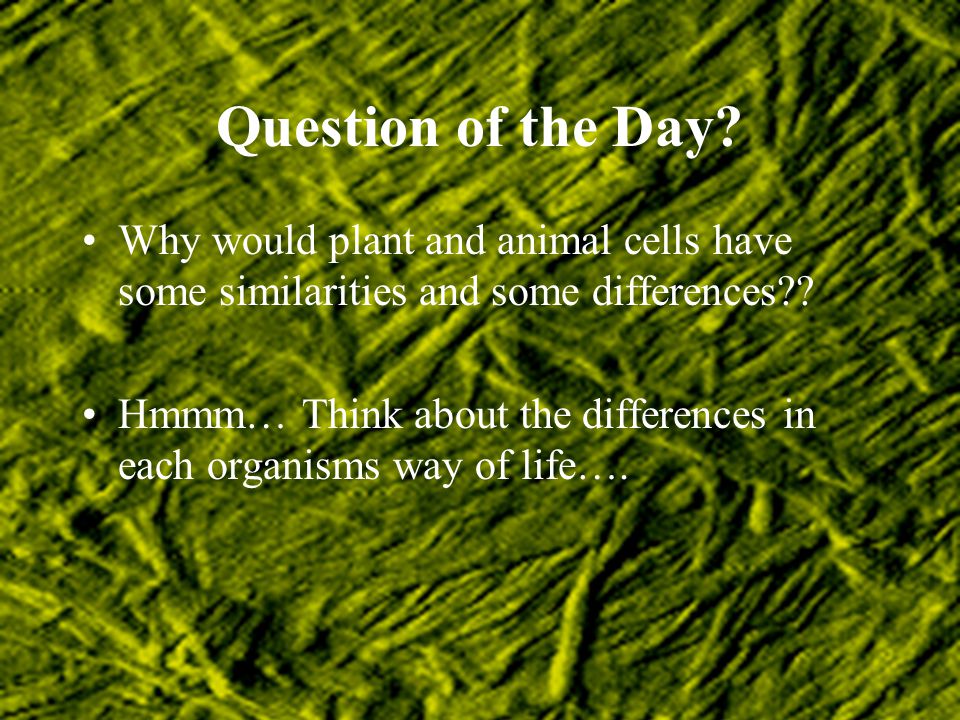 Question of the Day?

• Why would plant and animal cells have some similarities and some differences??

• Hmmm… Think about the differences in each organisms way of life….